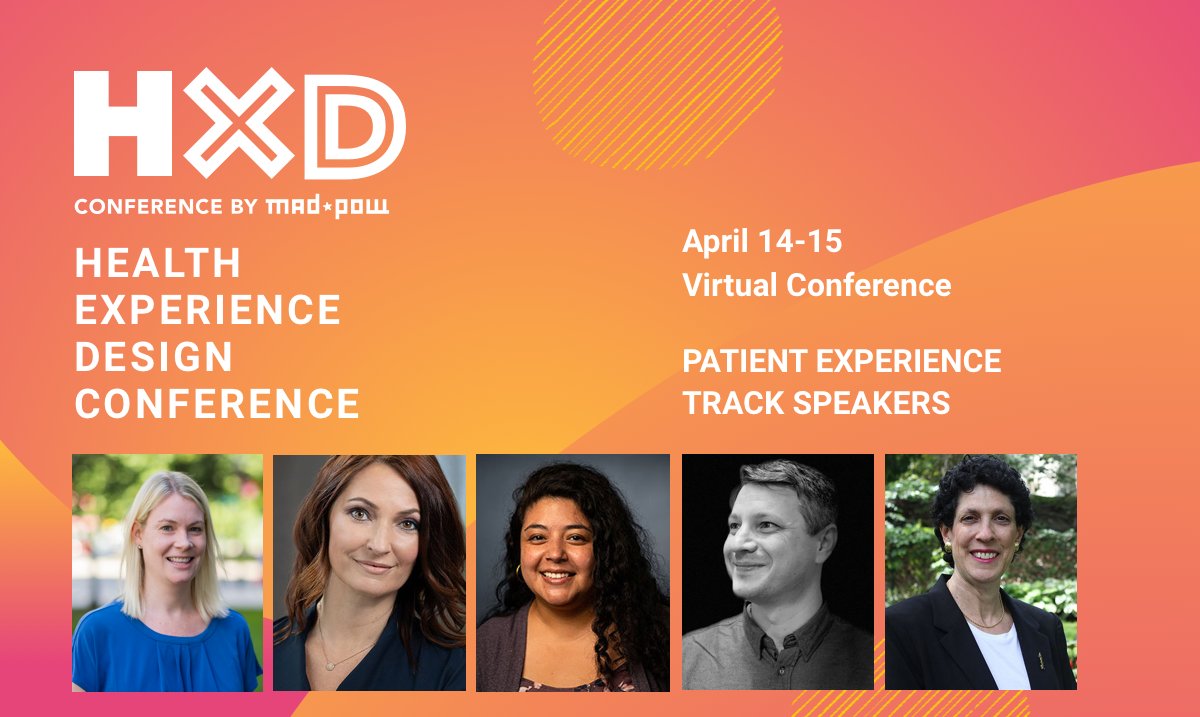 HXD

CONFERENCE BY mad*pow

HEALTH EXPERIENCE DESIGN CONFERENCE

April 14-15
Virtual Conference

PATIENT EXPERIENCE TRACK SPEAKERS